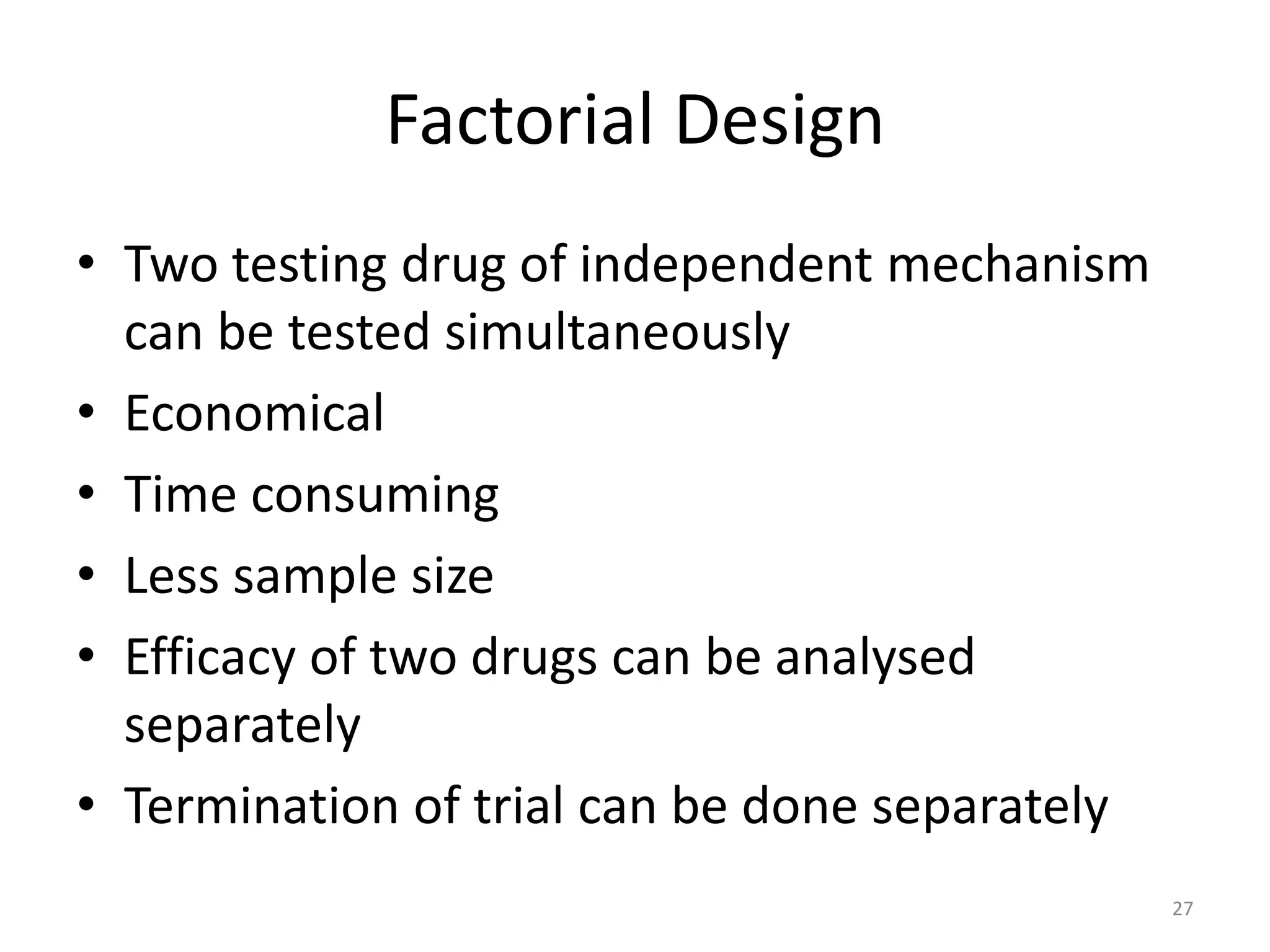 Factorial Design

• Two testing drug of independent mechanism can be tested simultaneously
• Economical
• Time consuming
• Less sample size
• Efficacy of two drugs can be analysed separately
• Termination of trial can be done separately

27